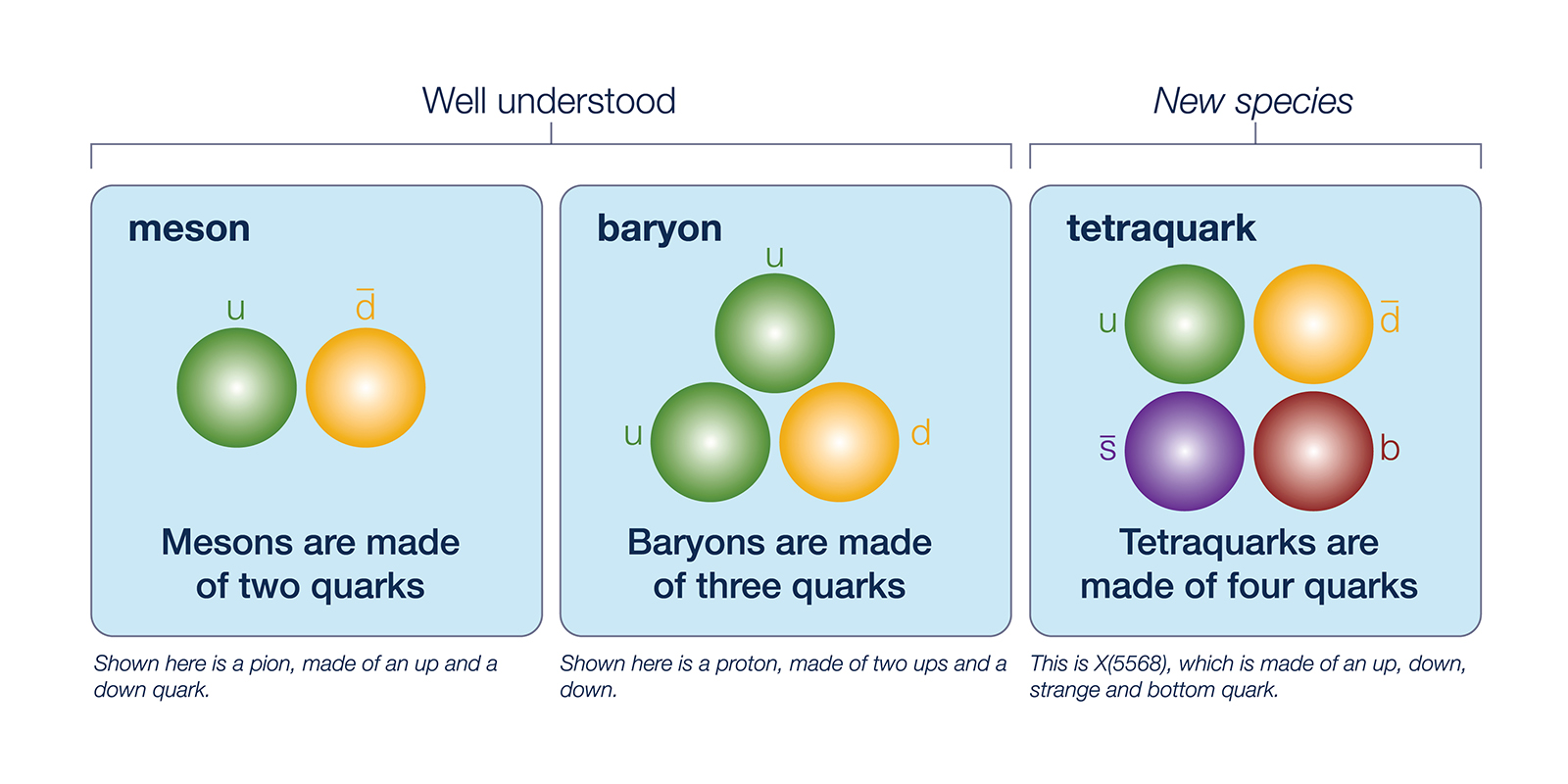 Well understood

New species

meson

u $\bar{d}$

Mesons are made of two quarks

Shown here is a pion, made of an up and a down quark.

baryon

u

u d

Baryons are made of three quarks

Shown here is a proton, made of two ups and a down.

tetraquark

u $\bar{d}$

$\bar{s}$ b

Tetraquarks are made of four quarks

This is X(5568), which is made of an up, down, strange and bottom quark.